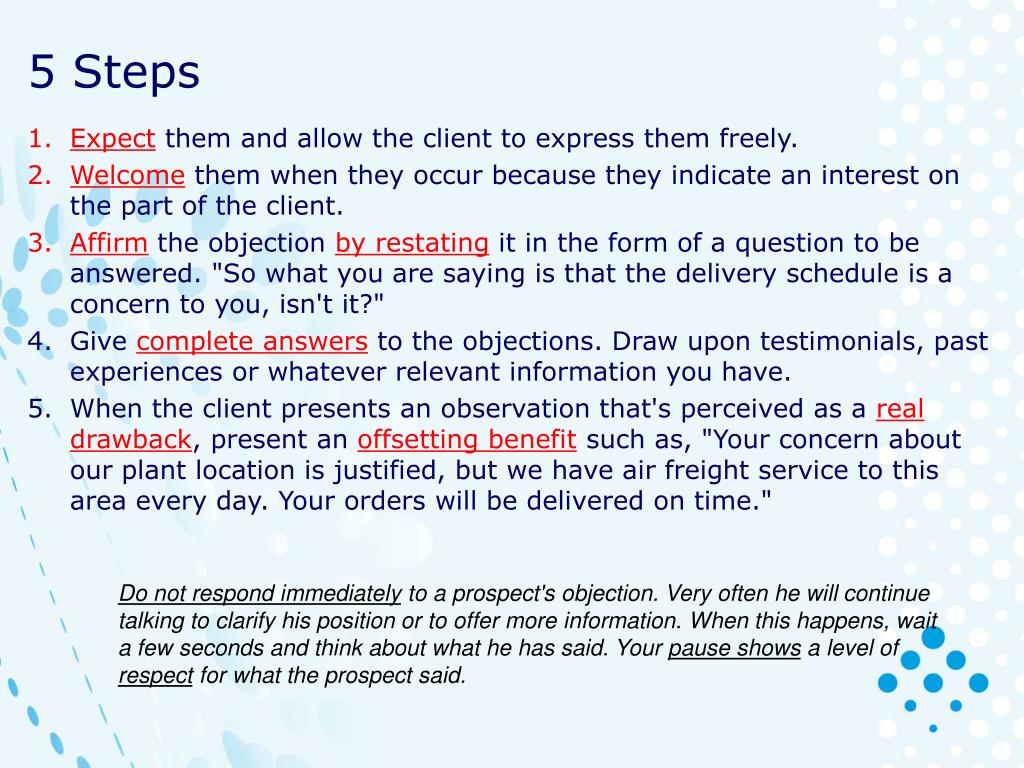 5 Steps

1. Expect them and allow the client to express them freely.
2. Welcome them when they occur because they indicate an interest on the part of the client.
3. Affirm the objection by restating it in the form of a question to be answered. "So what you are saying is that the delivery schedule is a concern to you, isn't it?"
4. Give complete answers to the objections. Draw upon testimonials, past experiences or whatever relevant information you have.
5. When the client presents an observation that's perceived as a real drawback, present an offsetting benefit such as, "Your concern about our plant location is justified, but we have air freight service to this area every day. Your orders will be delivered on time."

Do not respond immediately to a prospect's objection. Very often he will continue talking to clarify his position or to offer more information. When this happens, wait a few seconds and think about what he has said. Your pause shows a level of respect for what the prospect said.